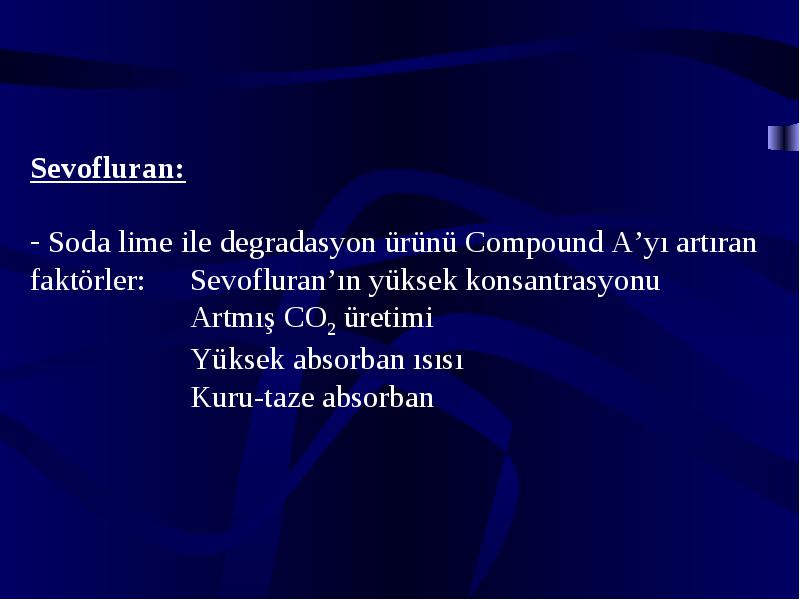 Sevofluran:

- Soda lime ile degradasyon ürünü Compound A’yı artıran faktörler: Sevofluran’ın yüksek konsantrasyonu
Artmış $CO_2$ üretimi
Yüksek absorban ısısı
Kuru-taze absorban